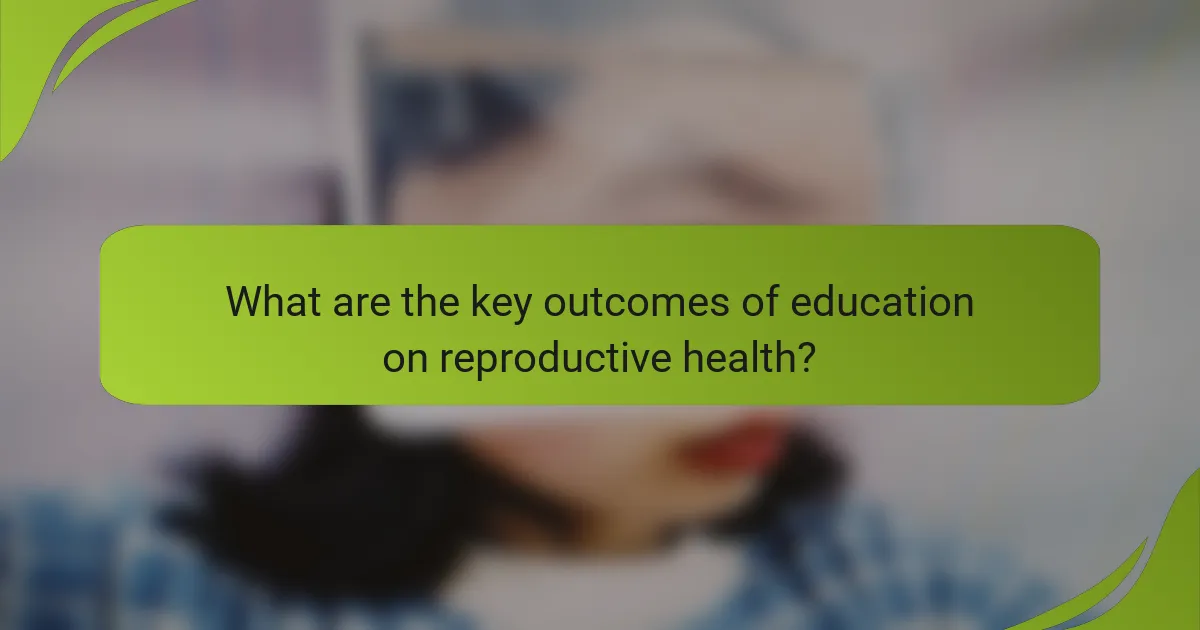 What are the key outcomes of education on reproductive health?